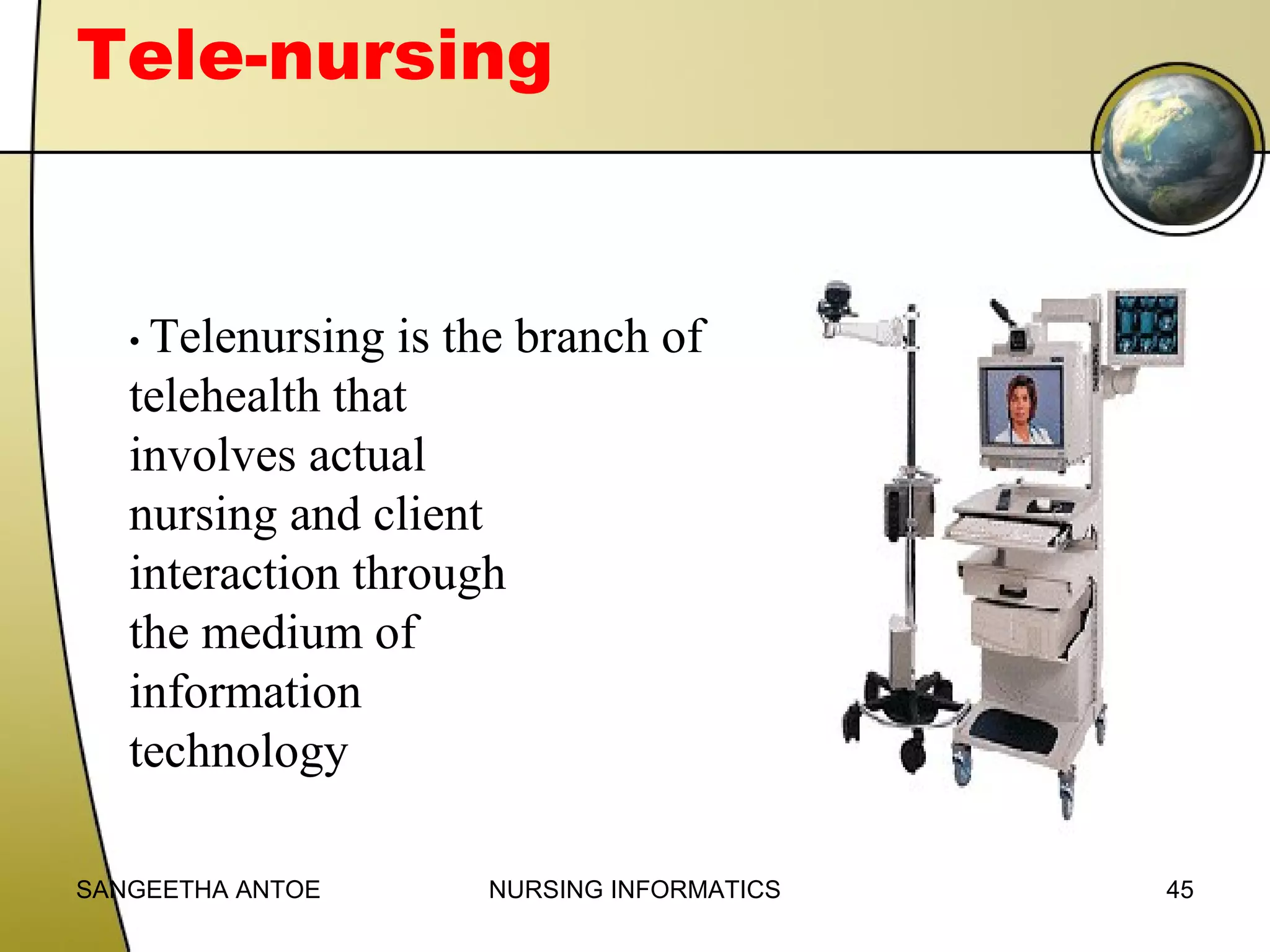 Tele-nursing

• Telenursing is the branch of telehealth that involves actual nursing and client interaction through the medium of information technology

SANGEETHA ANTOE NURSING INFORMATICS 45